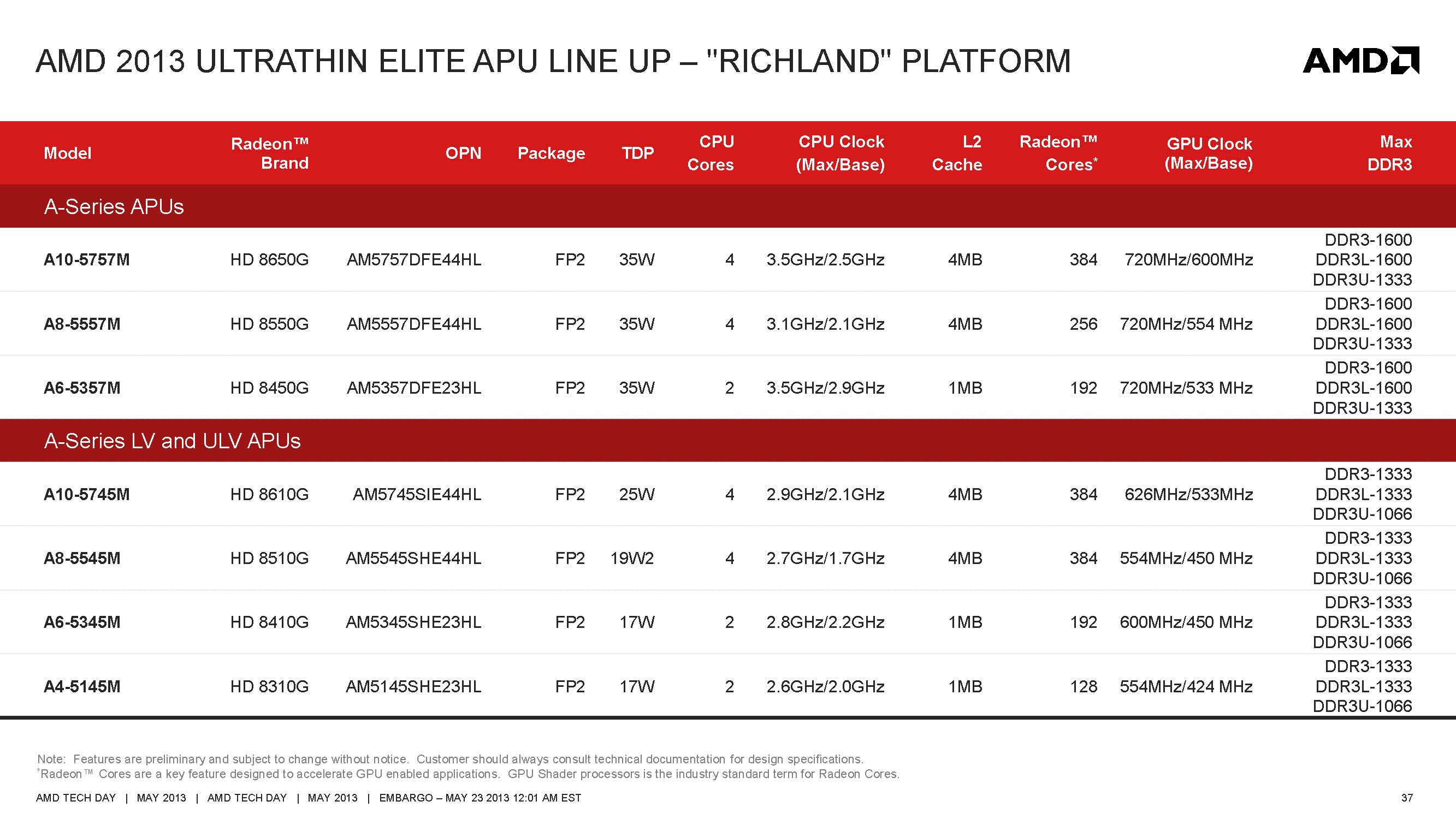 AMD 2013 ULTRATHIN ELITE APU LINE UP – "RICHLAND" PLATFORM

AMD

| Model | Radeon™ Brand | OPN | Package | TDP | CPU Cores | CPU Clock (Max/Base) | L2 Cache | Radeon™ Cores* | GPU Clock (Max/Base) | Max DDR3 |
|---|---|---|---|---|---|---|---|---|---|---|
| A-Series APUs | | | | | | | | | | |
| A10-5757M | HD 8650G | AM5757DFE44HL | FP2 | 35W | 4 | 3.5GHz/2.5GHz | 4MB | 384 | 720MHz/600MHz | DDR3-1600 DDR3L-1600 DDR3U-1333 |
| A8-5557M | HD 8550G | AM5557DFE44HL | FP2 | 35W | 4 | 3.1GHz/2.1GHz | 4MB | 256 | 720MHz/554 MHz | DDR3-1600 DDR3L-1600 DDR3U-1333 |
| A6-5357M | HD 8450G | AM5357DFE23HL | FP2 | 35W | 2 | 3.5GHz/2.9GHz | 1MB | 192 | 720MHz/533 MHz | DDR3-1600 DDR3L-1600 DDR3U-1333 |
| A-Series LV and ULV APUs | | | | | | | | | | |
| A10-5745M | HD 8610G | AM5745SIE44HL | FP2 | 25W | 4 | 2.9GHz/2.1GHz | 4MB | 384 | 626MHz/533MHz | DDR3-1333 DDR3L-1333 DDR3U-1066 |
| A8-5545M | HD 8510G | AM5545SHE44HL | FP2 | 19W2 | 4 | 2.7GHz/1.7GHz | 4MB | 384 | 554MHz/450 MHz | DDR3-1333 DDR3L-1333 DDR3U-1066 |
| A6-5345M | HD 8410G | AM5345SHE23HL | FP2 | 17W | 2 | 2.8GHz/2.2GHz | 1MB | 192 | 600MHz/450 MHz | DDR3-1333 DDR3L-1333 DDR3U-1066 |
| A4-5145M | HD 8310G | AM5145SHE23HL | FP2 | 17W | 2 | 2.6GHz/2.0GHz | 1MB | 128 | 554MHz/424 MHz | DDR3-1333 DDR3L-1333 DDR3U-1066 |

Note: Features are preliminary and subject to change without notice. Customer should always consult technical documentation for design specifications.
*Radeon™ Cores are a key feature designed to accelerate GPU enabled applications. GPU Shader processors is the industry standard term for Radeon Cores.

AMD TECH DAY | MAY 2013 | AMD TECH DAY | MAY 2013 | EMBARGO – MAY 23 2013 12:01 AM EST

37